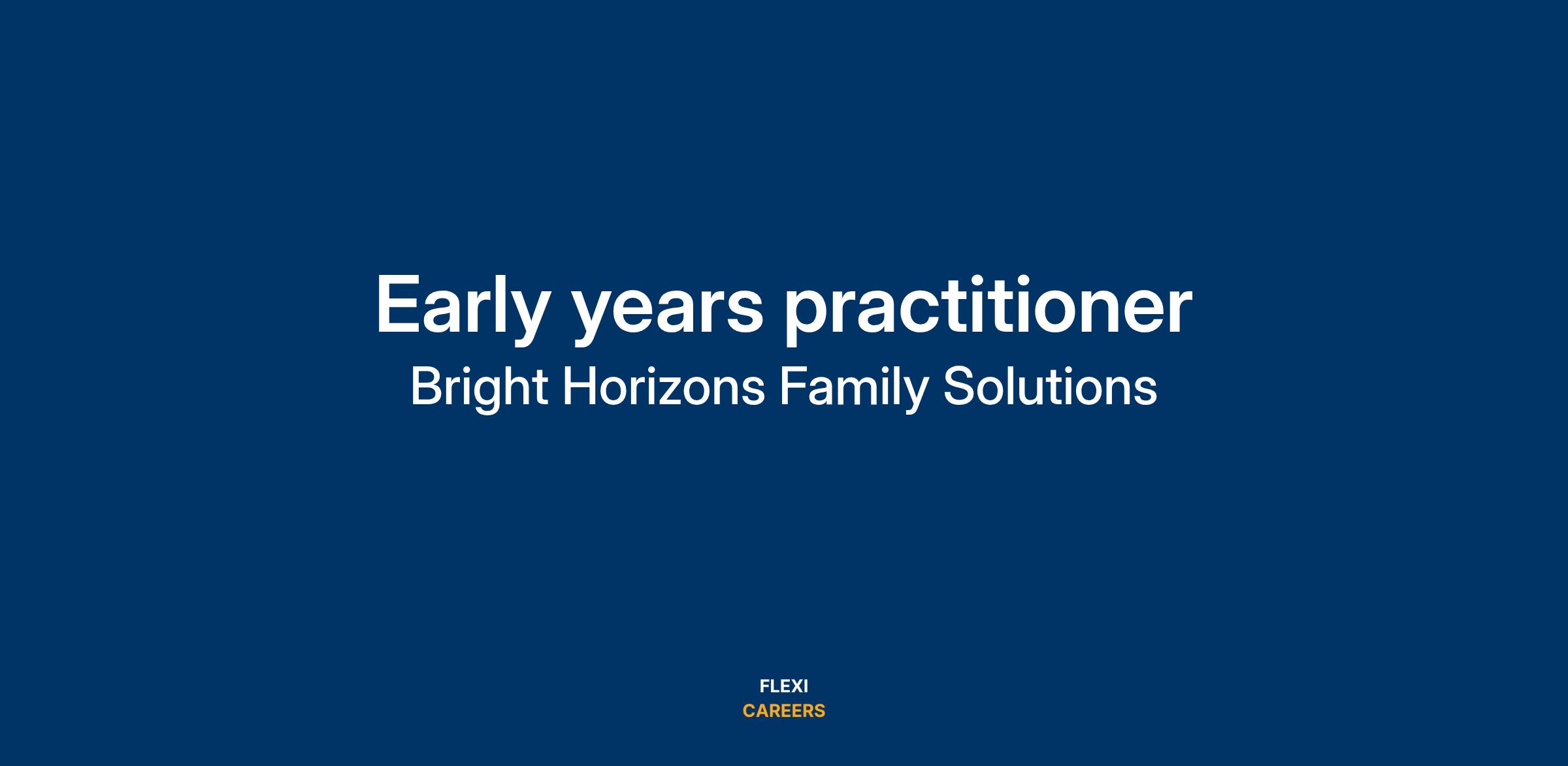 Early years practitioner

Bright Horizons Family Solutions

FLEXI
CAREERS